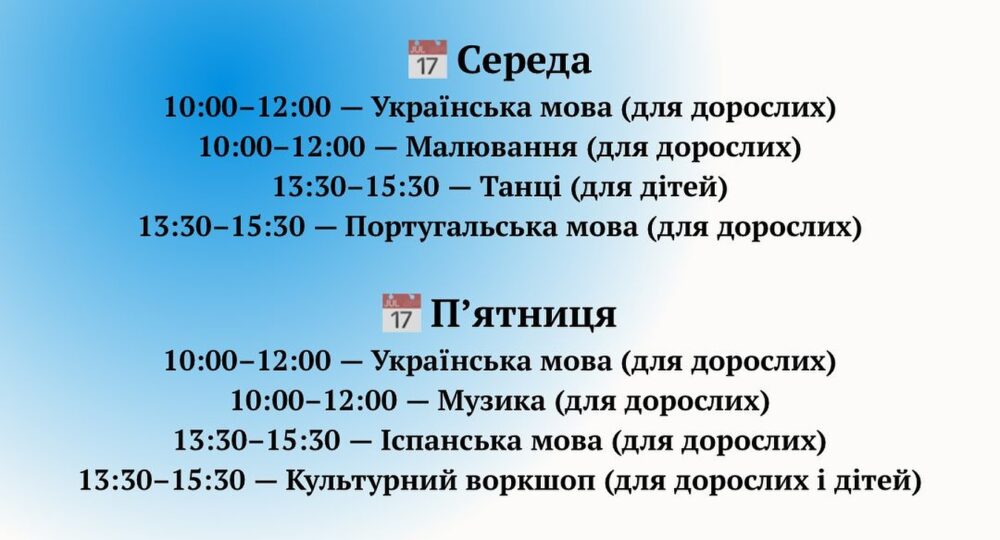 JUL 17 Середа
10:00–12:00 — Українська мова (для дорослих)
10:00–12:00 — Малювання (для дорослих)
13:30–15:30 — Танці (для дітей)
13:30–15:30 — Португальська мова (для дорослих)

JUL 17 П’ятниця
10:00–12:00 — Українська мова (для дорослих)
10:00–12:00 — Музика (для дорослих)
13:30–15:30 — Іспанська мова (для дорослих)
13:30–15:30 — Культурний воркшоп (для дорослих і дітей)